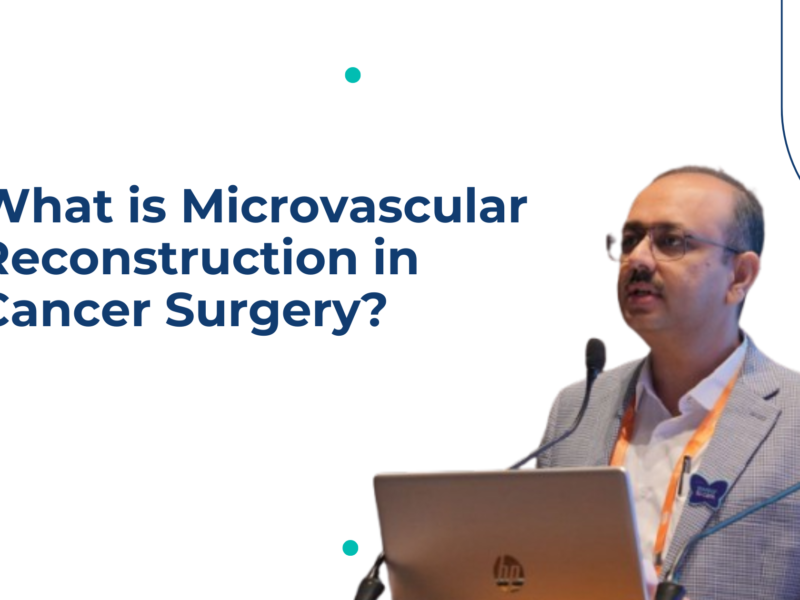 What is Microvascular Reconstruction in Cancer Surgery?

hp